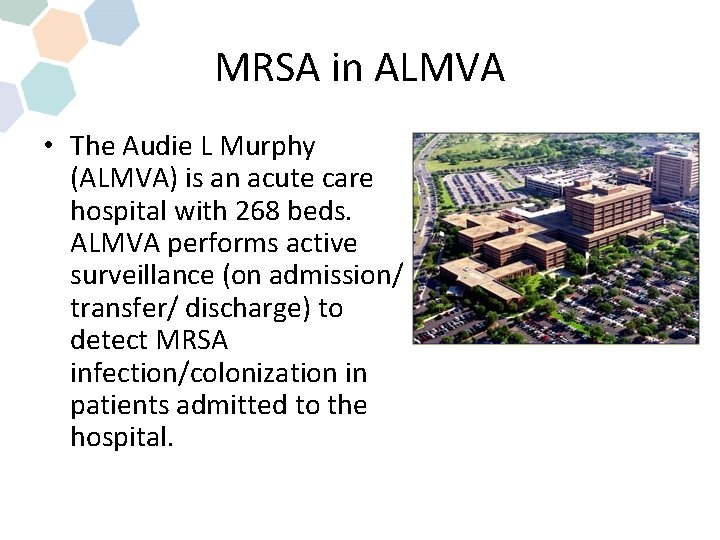 MRSA in ALMVA

• The Audie L Murphy (ALMVA) is an acute care hospital with 268 beds. ALMVA performs active surveillance (on admission/ transfer/ discharge) to detect MRSA infection/colonization in patients admitted to the hospital.